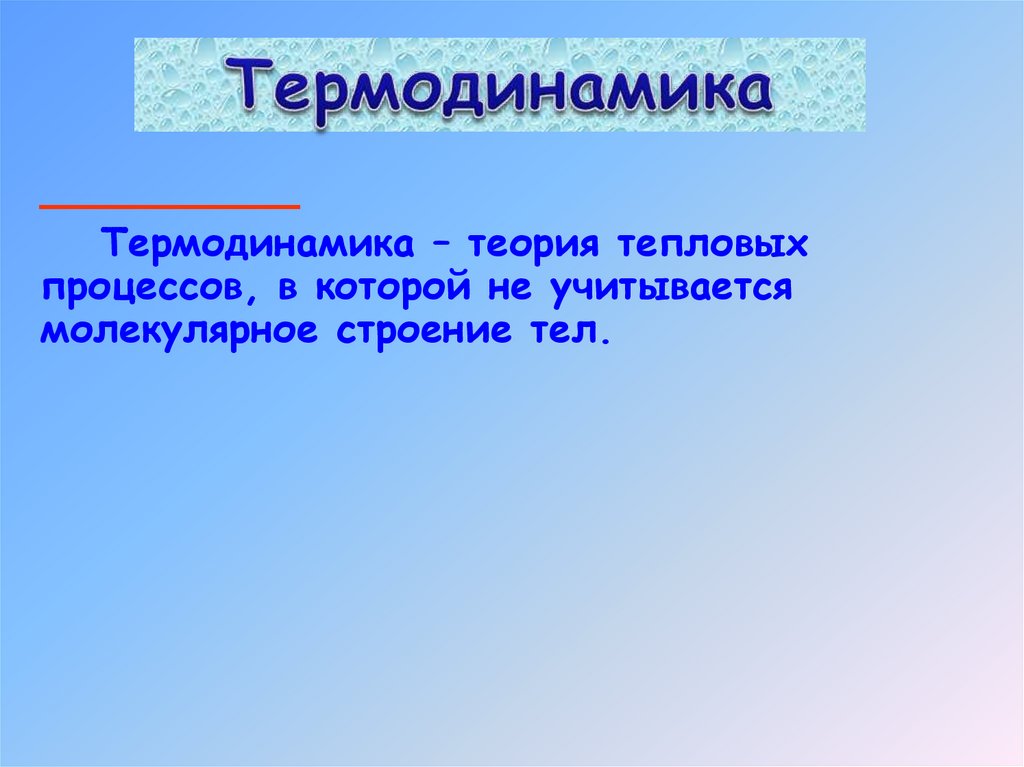 Термодинамика

Термодинамика – теория тепловых процессов, в которой не учитывается молекулярное строение тел.